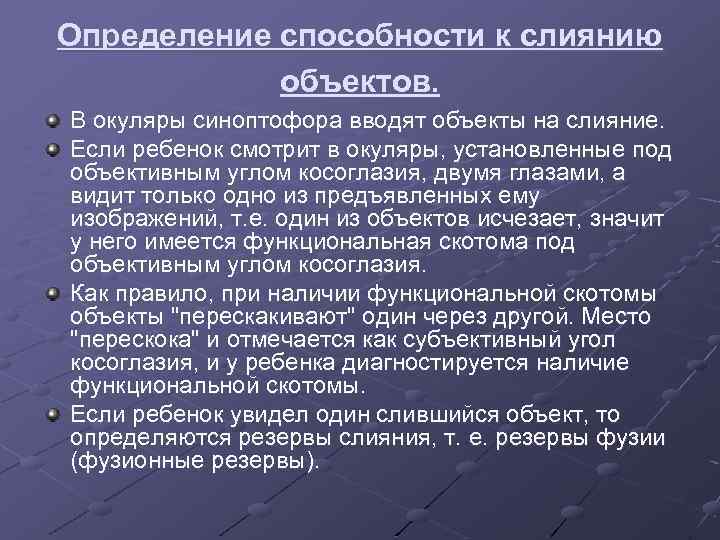 Определение способности к слиянию объектов.

В окуляры синоптофора вводят объекты на слияние.

Если ребенок смотрит в окуляры, установленные под объективным углом косоглазия, двумя глазами, а видит только одно из предъявленных ему изображений, т.е. один из объектов исчезает, значит у него имеется функциональная скотома под объективным углом косоглазия.

Как правило, при наличии функциональной скотомы объекты "перескакивают" один через другой. Место "перескока" и отмечается как субъективный угол косоглазия, и у ребенка диагностируется наличие функциональной скотомы.

Если ребенок увидел один слившийся объект, то определяются резервы слияния, т. е. резервы фузии (фузионные резервы).